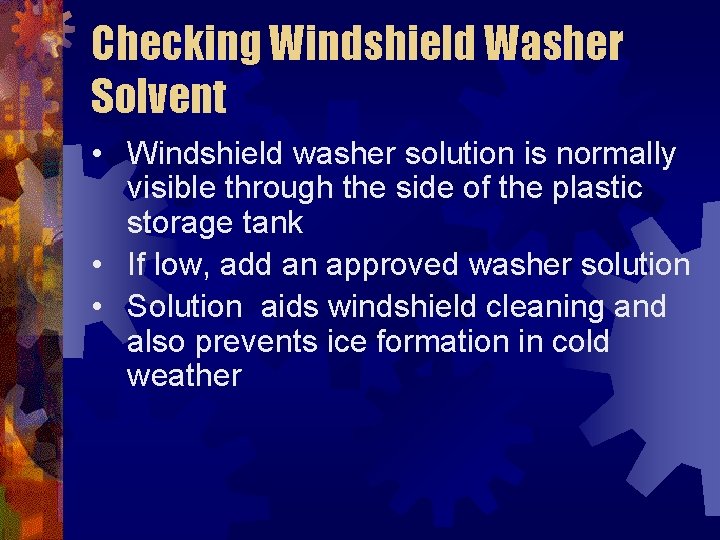 Checking Windshield Washer Solvent

• Windshield washer solution is normally visible through the side of the plastic storage tank
• If low, add an approved washer solution
• Solution aids windshield cleaning and also prevents ice formation in cold weather